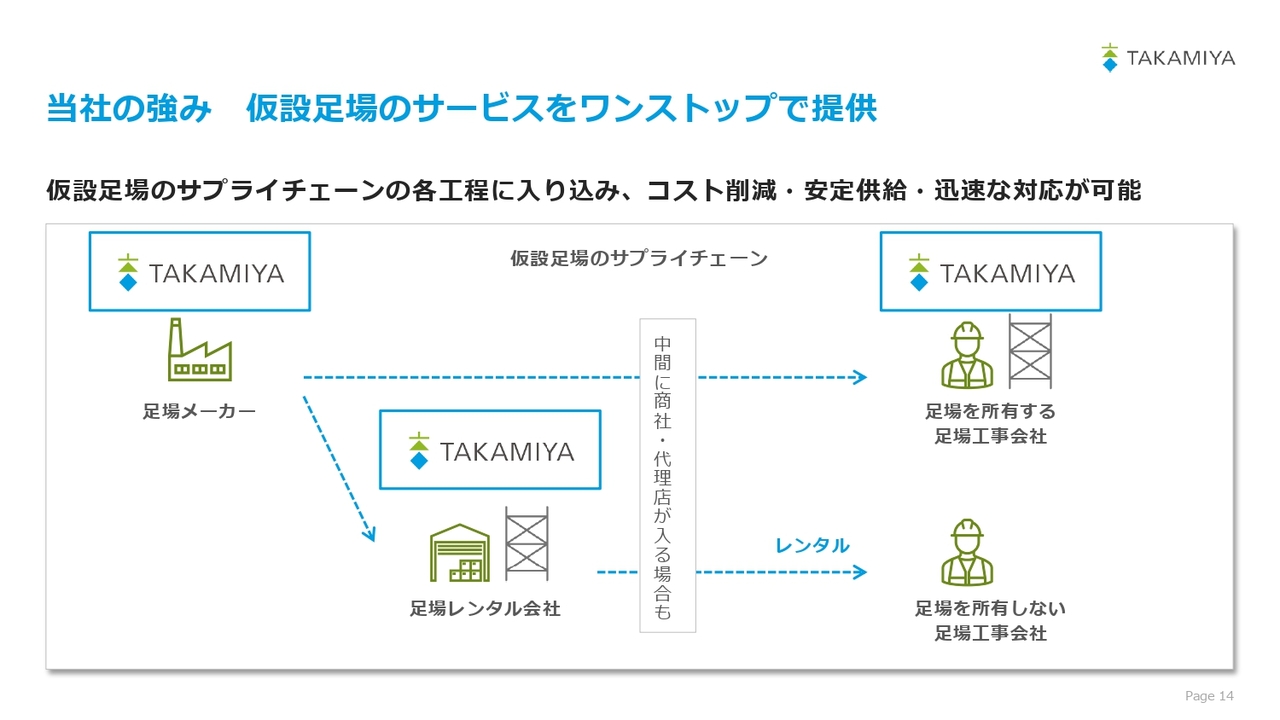 TAKAMIYA

当社の強み　仮設足場のサービスをワンストップで提供

仮設足場のサプライチェーンの各工程に入り込み、コスト削減・安定供給・迅速な対応が可能

TAKAMIYA

仮設足場のサプライチェーン

TAKAMIYA

足場メーカー

中間に商社・代理店が入る場合も

足場を所有する
足場工事会社

TAKAMIYA

レンタル

足場レンタル会社

足場を所有しない
足場工事会社

Page 14